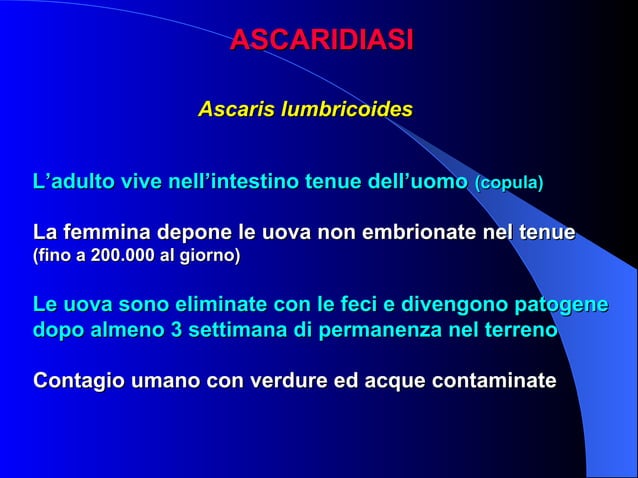 ASCARIDIASI

Ascaris lumbricoides

L’adulto vive nell’intestino tenue dell’uomo (copula)

La femmina depone le uova non embrionate nel tenue (fino a 200.000 al giorno)

Le uova sono eliminate con le feci e divengono patogene dopo almeno 3 settimana di permanenza nel terreno

Contagio umano con verdure ed acque contaminate